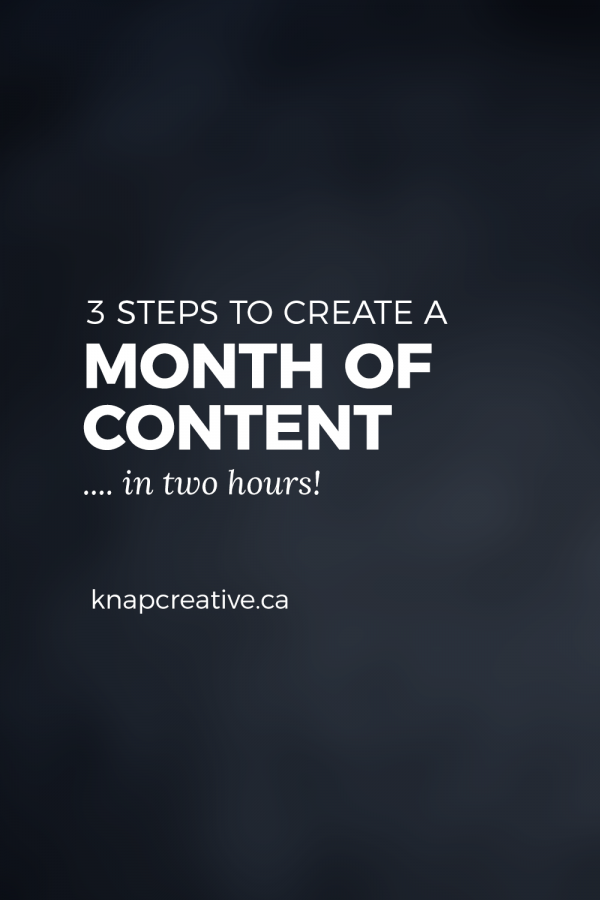 3 STEPS TO CREATE A
MONTH OF CONTENT
.... in two hours!

knapcreative.ca